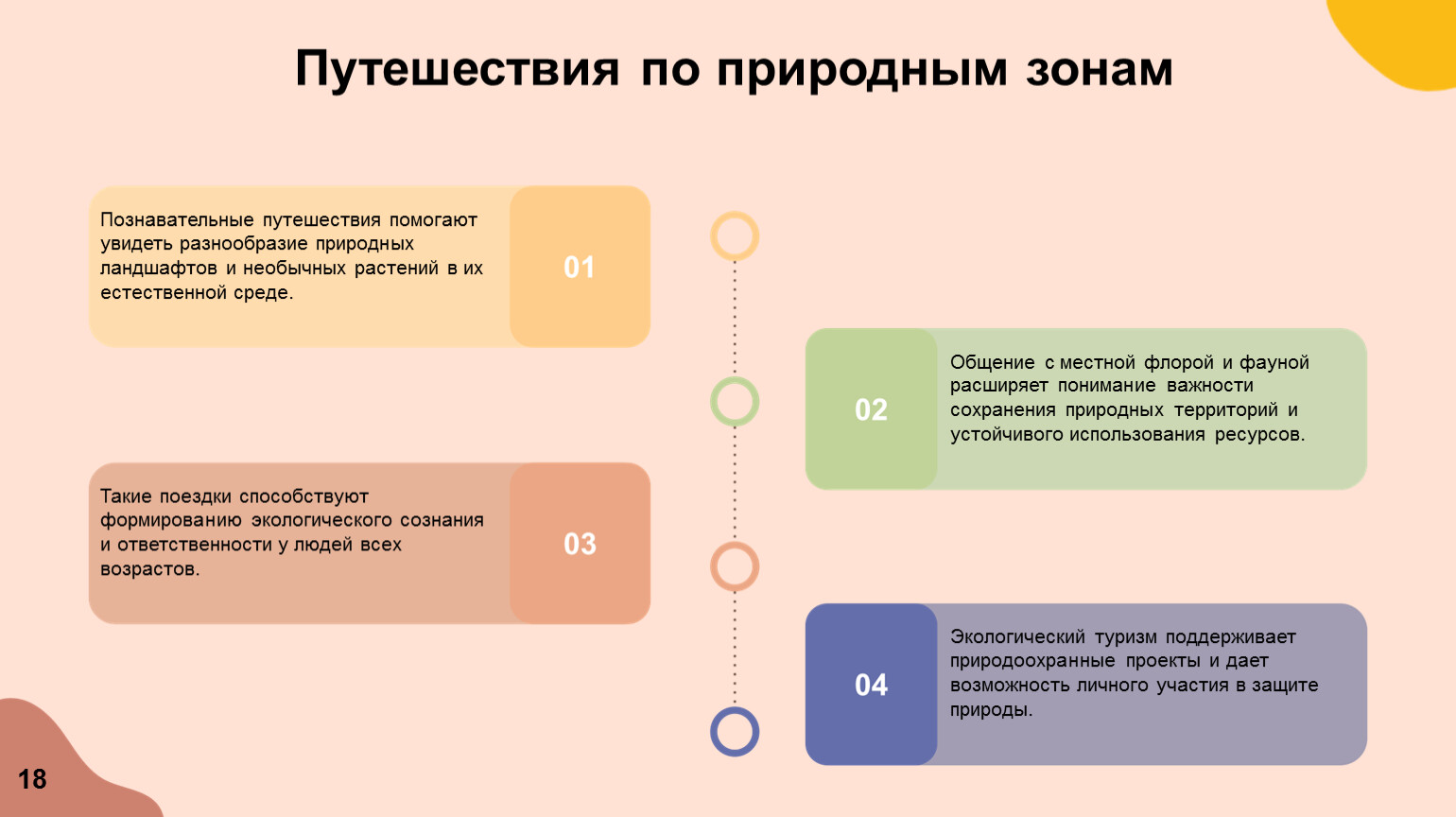 Путешествия по природным зонам

Познавательные путешествия помогают увидеть разнообразие природных ландшафтов и необычных растений в их естественной среде.

01

02

Общение с местной флорой и фауной расширяет понимание важности сохранения природных территорий и устойчивого использования ресурсов.

Такие поездки способствуют формированию экологического сознания и ответственности у людей всех возрастов.

03

04

Экологический туризм поддерживает природоохранные проекты и дает возможность личного участия в защите природы.

18